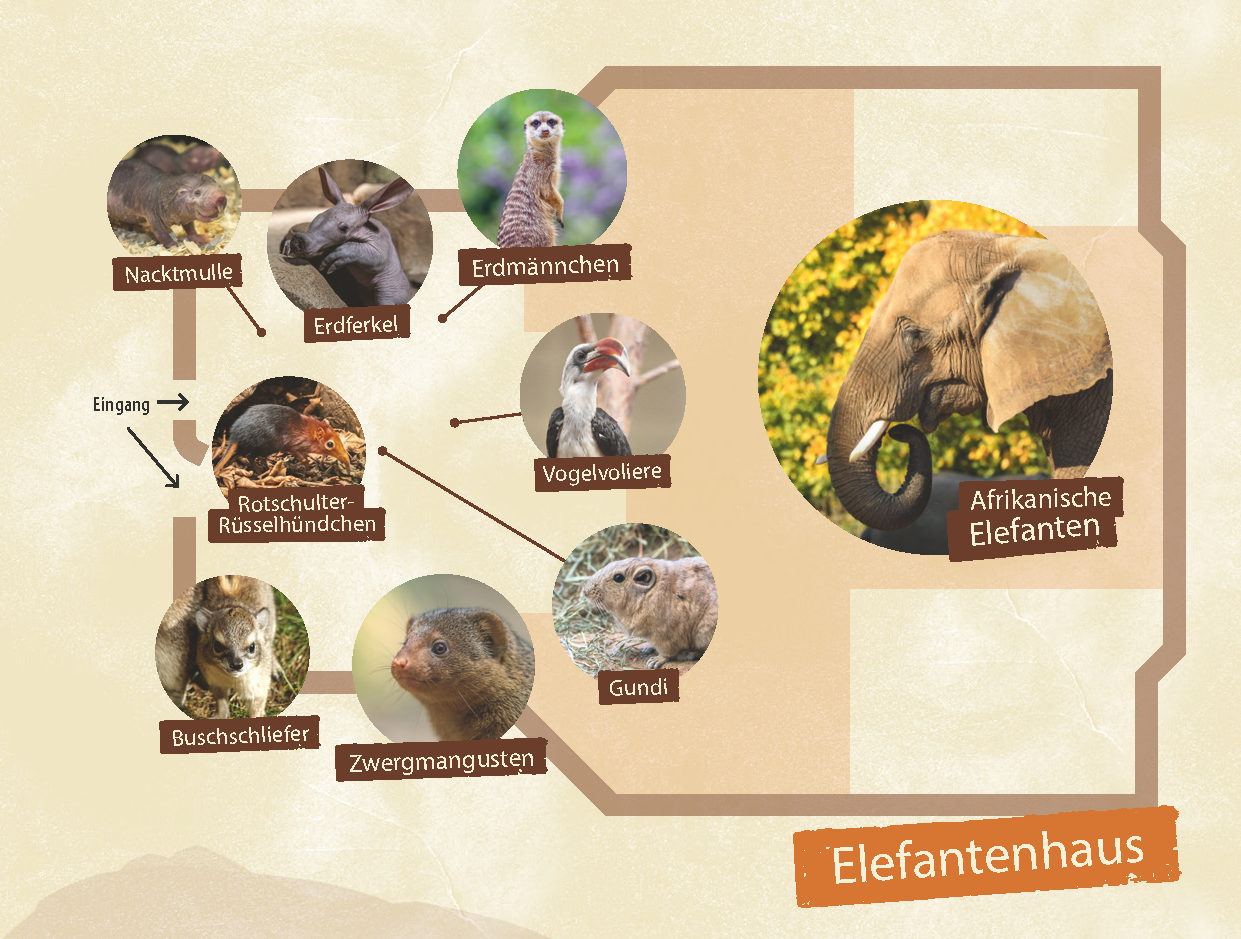 Nacktmulle

Erdferkel

Erdmännchen

Eingang

Rotschulter-Rüsselhündchen

Vogelvoliere

Afrikanische Elefanten

Gundi

Buschschliefer

Zwergmangusten

Elefantenhaus